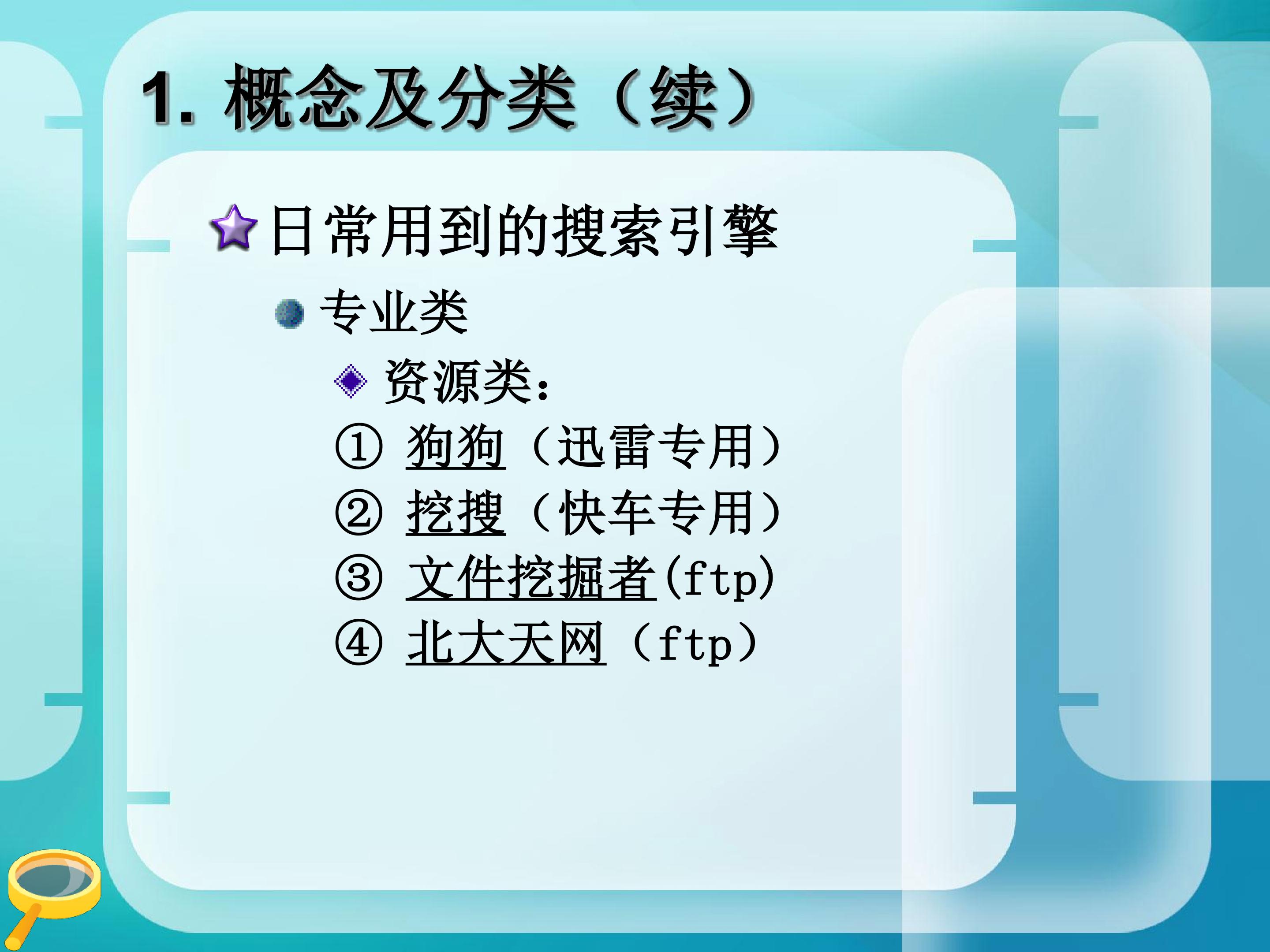 1. 概念及分类（续）

日常用到的搜索引擎

专业类

资源类：

① 狗狗（迅雷专用）
② 挖搜（快车专用）
③ 文件挖掘者(ftp)
④ 北大天网（ftp）